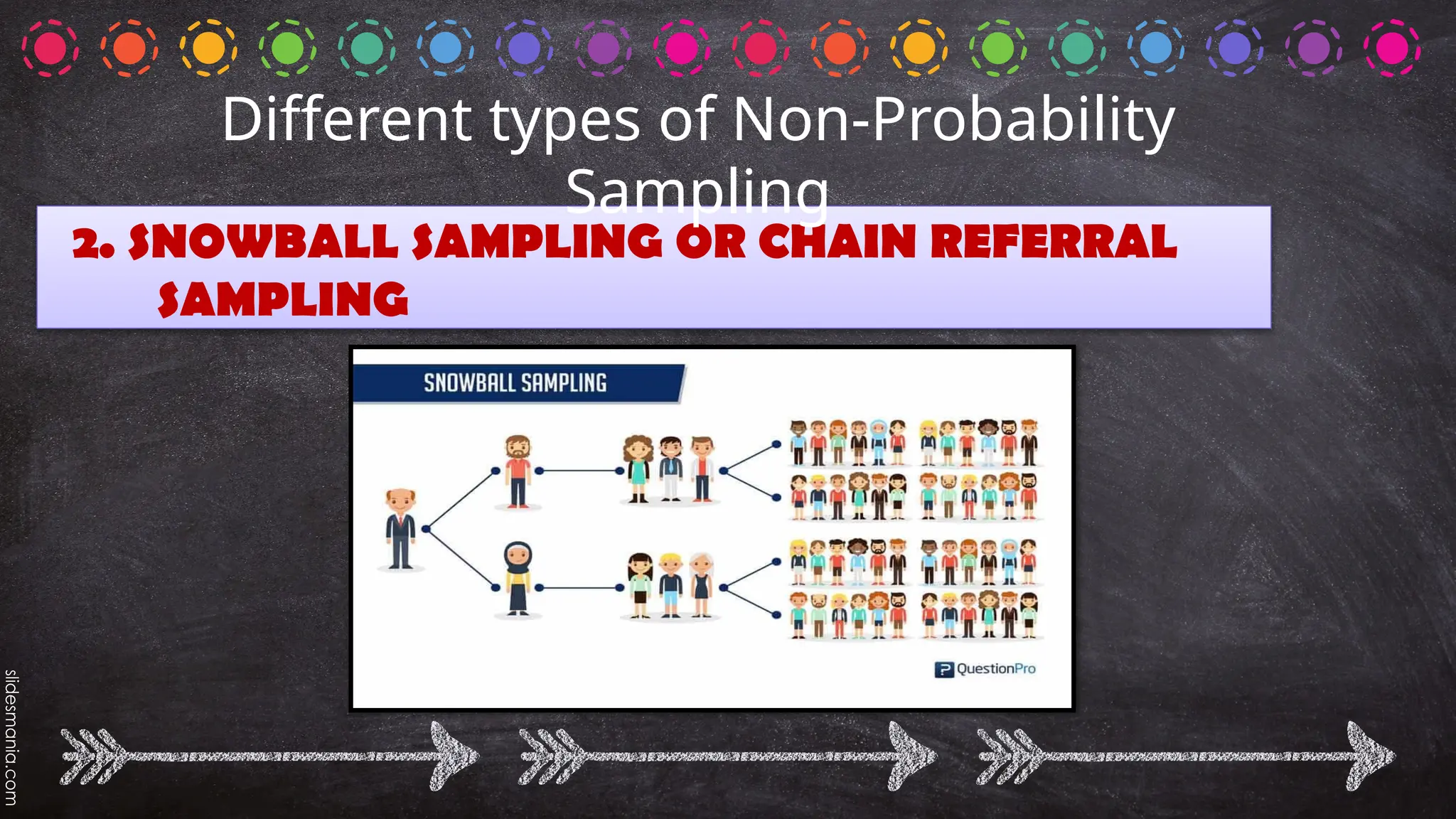 Different types of Non-Probability Sampling

2. SNOWBALL SAMPLING OR CHAIN REFERRAL SAMPLING

SNOWBALL SAMPLING

QuestionPro

slidesmania.com